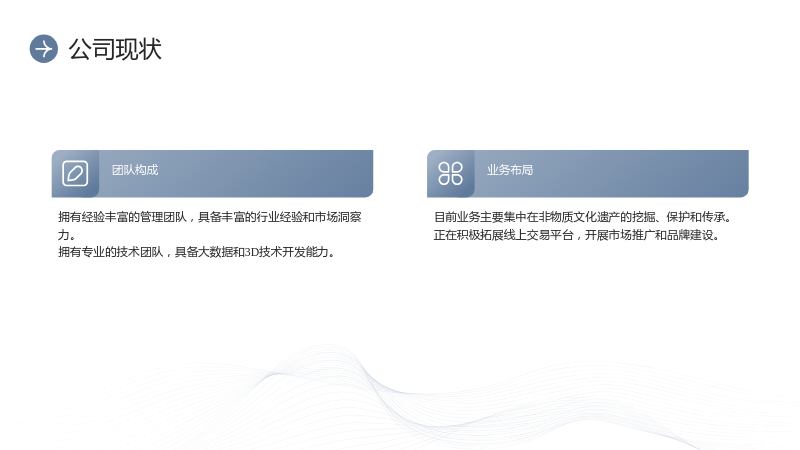 公司现状

团队构成

拥有经验丰富的管理团队，具备丰富的行业经验和市场洞察力。
拥有专业的技术团队，具备大数据和3D技术开发能力。

业务布局

目前业务主要集中在非物质文化遗产的挖掘、保护和传承。
正在积极拓展线上交易平台，开展市场推广和品牌建设。